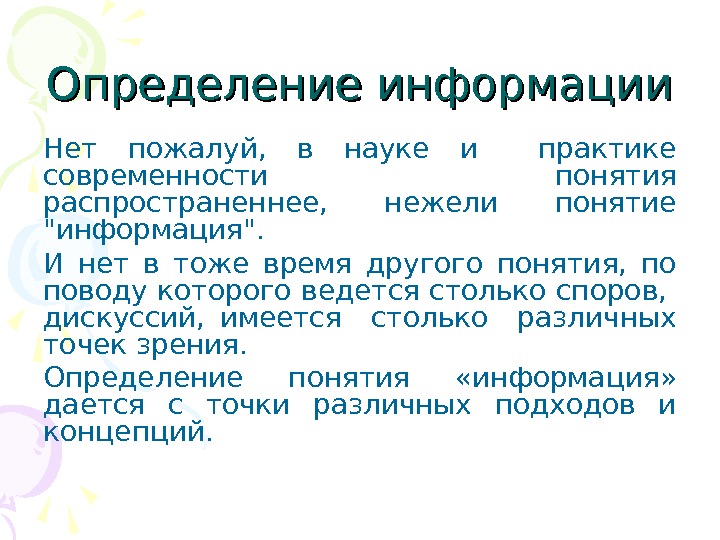 Определение информации

Нет пожалуй, в науке и практике современности понятия распространеннее, нежели понятие "информация".

И нет в тоже время другого понятия, по поводу которого ведется столько споров, дискуссий, имеется столько различных точек зрения.

Определение понятия «информация» дается с точки различных подходов и концепций.